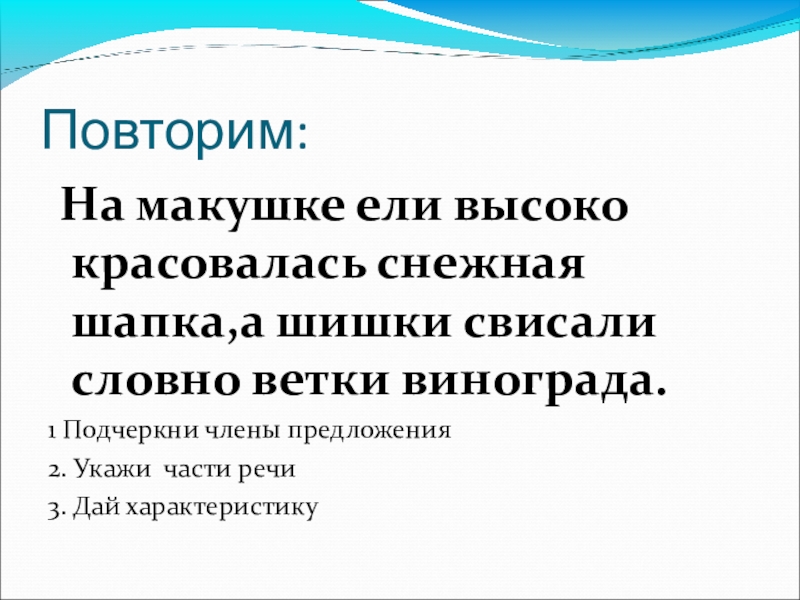 Повторим:

На макушке ели высоко красовалась снежная шапка,а шишки свисали словно ветки винограда.

1 Подчеркни члены предложения

2. Укажи части речи

3. Дай характеристику